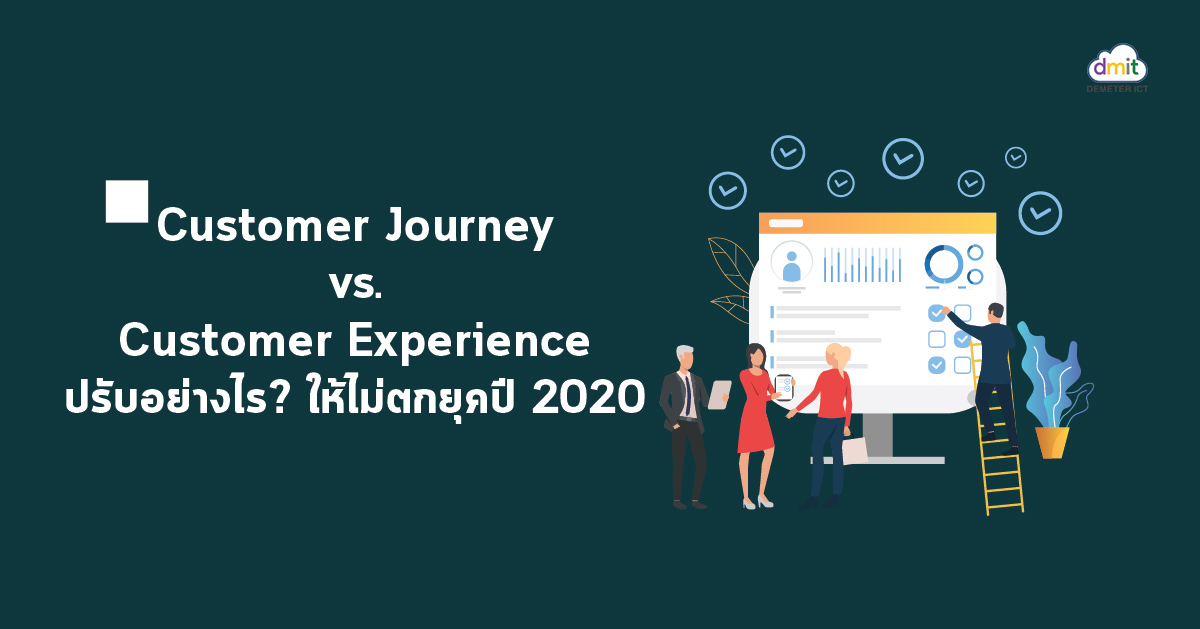 dmit
DEMETER ICT

Customer Journey
vs.
Customer Experience
ปรับอย่างไร? ให้ไม่ตกยุคปี 2020